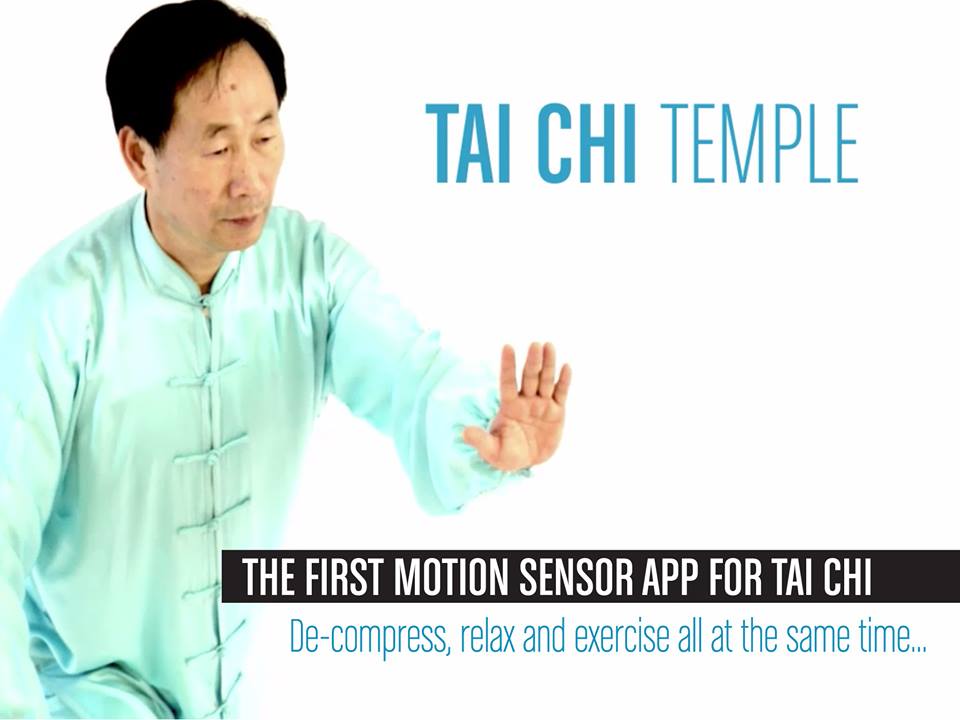 TAI CHI TEMPLE

THE FIRST MOTION SENSOR APP FOR TAI CHI

De-compress, relax and exercise all at the same time...